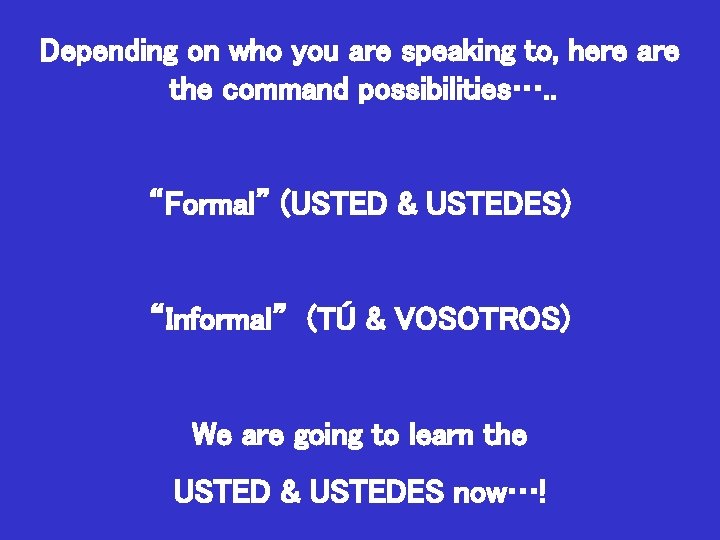 Depending on who you are speaking to, here are the command possibilities…..

“Formal” (USTED & USTEDES)

“Informal” (TÚ & VOSOTROS)

We are going to learn the

USTED & USTEDES now…!